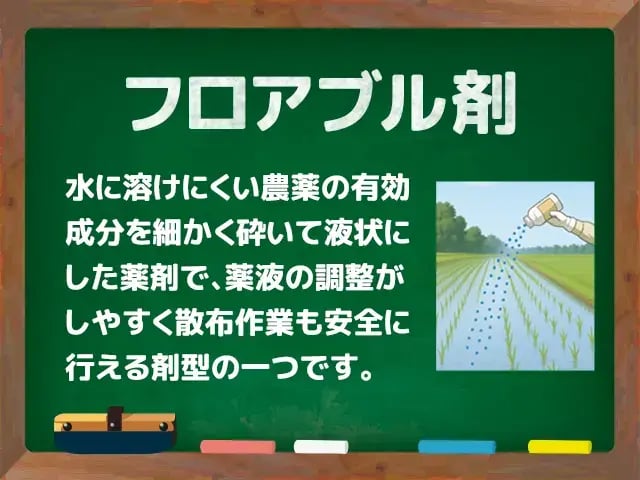 フロアブル剤

水に溶けにくい農薬の有効成分を細かく砕いて液状にした薬剤で、薬液の調整がしやすく散布作業も安全に行える剤型の一つです。